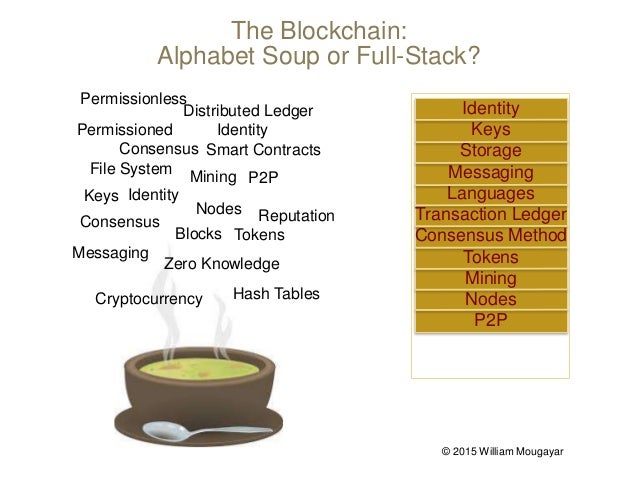 The Blockchain:
Alphabet Soup or Full-Stack?

Permissionless
Distributed Ledger
Permissioned
Identity
Consensus
Smart Contracts
File System
Mining
P2P
Keys
Identity
Nodes
Reputation
Consensus
Blocks
Tokens
Messaging
Zero Knowledge
Cryptocurrency
Hash Tables

Identity
Keys
Storage
Messaging
Languages
Transaction Ledger
Consensus Method
Tokens
Mining
Nodes
P2P

© 2015 William Mougayar